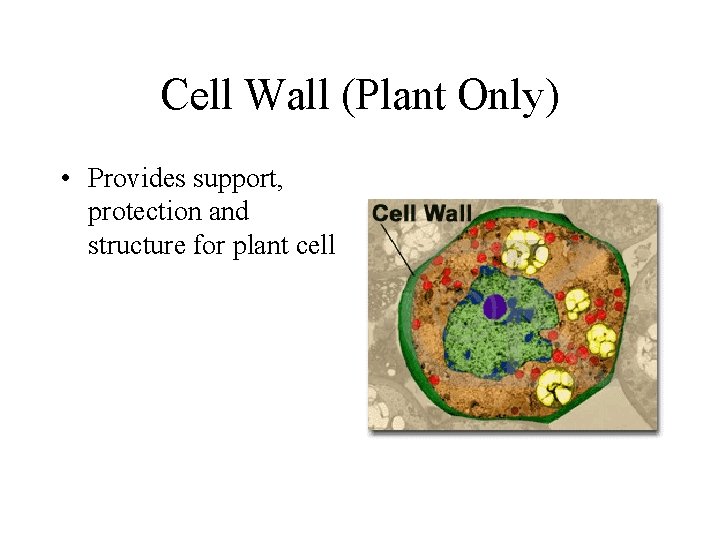 Cell Wall (Plant Only)

• Provides support, protection and structure for plant cell

Cell Wall